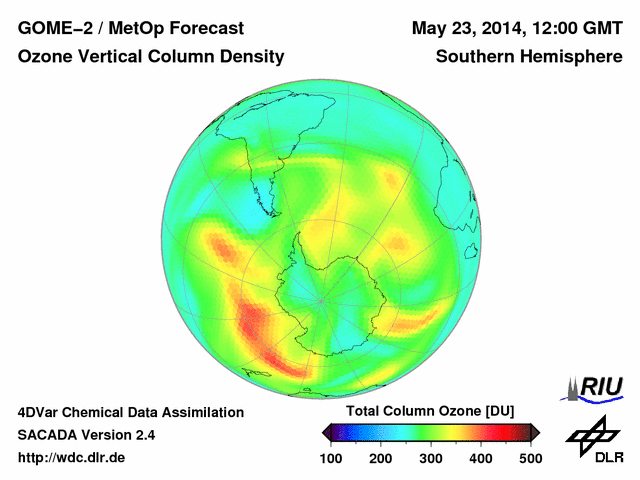 GOME−2 / MetOp Forecast
Ozone Vertical Column Density

May 23, 2014, 12:00 GMT
Southern Hemisphere

4DVar Chemical Data Assimilation
SACADA Version 2.4
http://wdc.dlr.de

Total Column Ozone [DU]
100 200 300 400 500

RIU

DLR